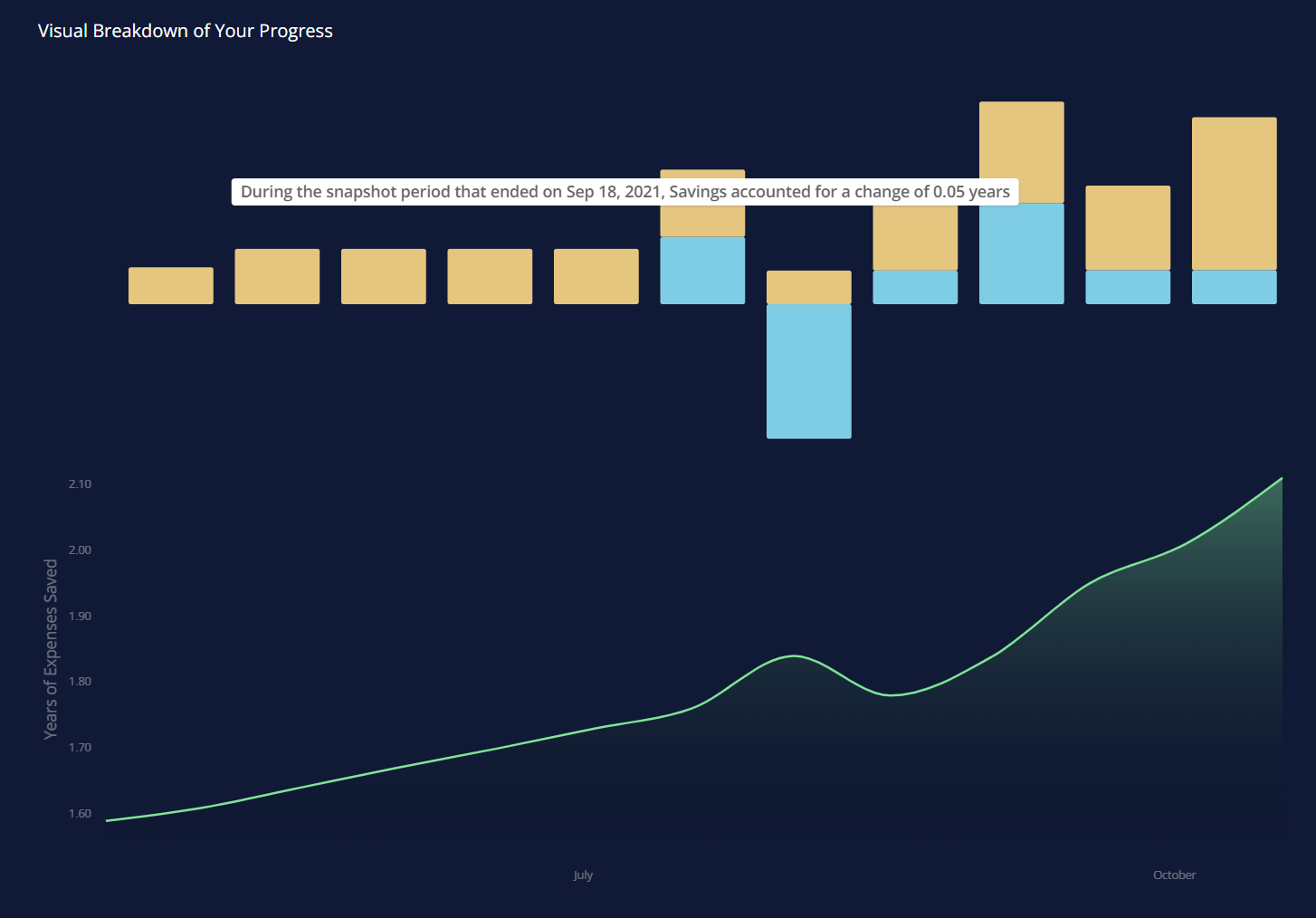 Visual Breakdown of Your Progress

During the snapshot period that ended on Sep 18, 2021, Savings accounted for a change of 0.05 years

Years of Expenses Saved

2.10
2.00
1.90
1.80
1.70
1.60

July
October